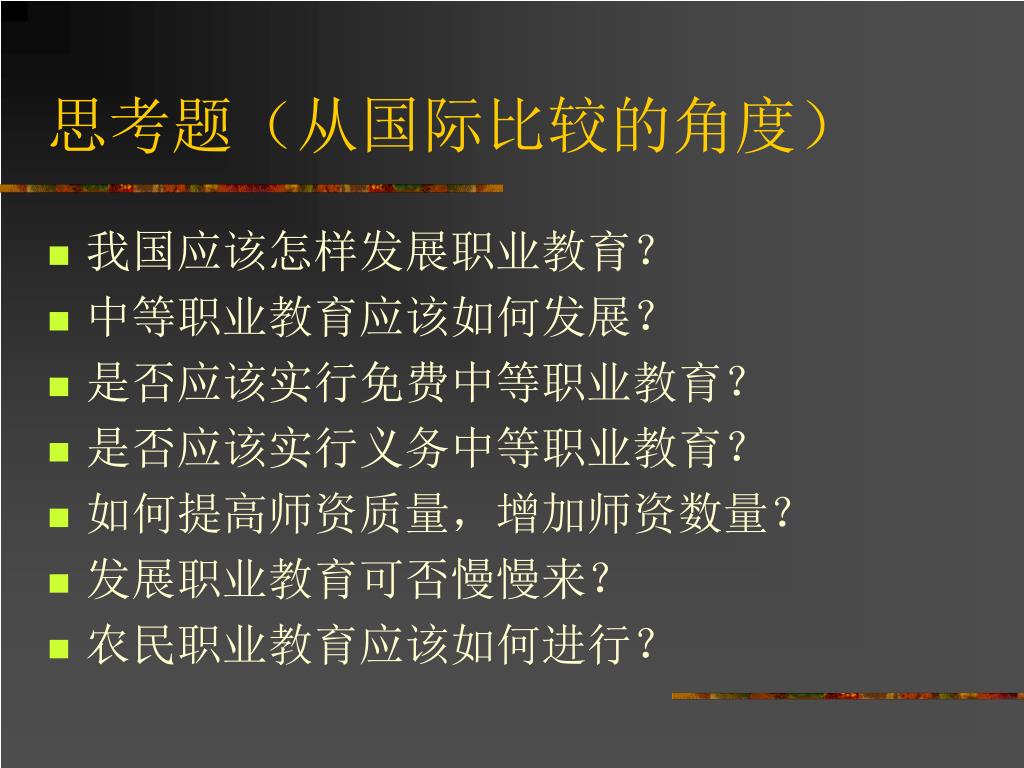 思考题（从国际比较的角度）

- 我国应该怎样发展职业教育？
- 中等职业教育应该如何发展？
- 是否应该实行免费中等职业教育？
- 是否应该实行义务中等职业教育？
- 如何提高师资质量，增加师资数量？
- 发展职业教育可否慢慢来？
- 农民职业教育应该如何进行？